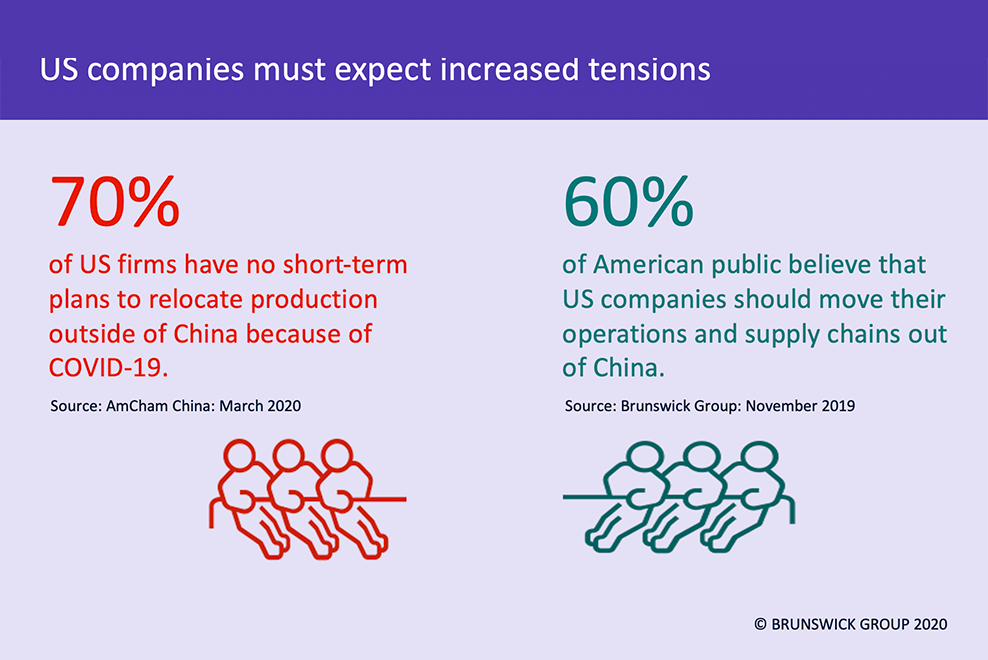 US companies must expect increased tensions

70%
of US firms have no short-term plans to relocate production outside of China because of COVID-19.

Source: AmCham China: March 2020

60%
of American public believe that US companies should move their operations and supply chains out of China.

Source: Brunswick Group: November 2019

© BRUNSWICK GROUP 2020